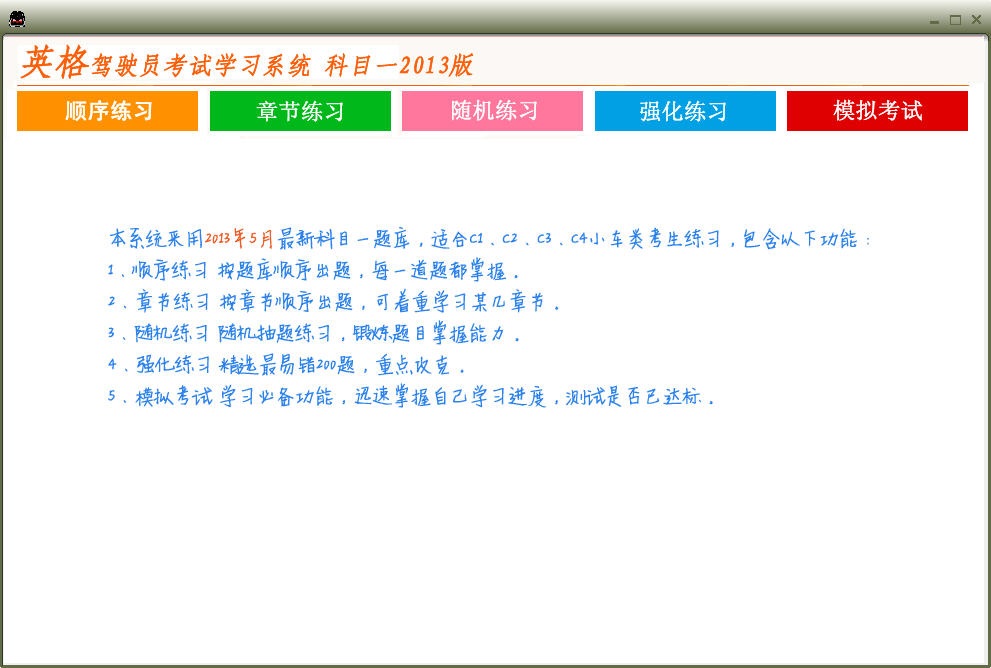 英格驾驶员考试学习系统 科目一2013版

顺序练习 章节练习 随机练习 强化练习 模拟考试

本系统采用2013年5月最新科目一题库，适合C1、C2、C3、C4小车类考生练习，包含以下功能：
1、顺序练习 按题库顺序出题，每一道题都掌握。
2、章节练习 按章节顺序出题，可着重学习某几章节。
3、随机练习 随机抽题练习，锻炼题目掌握能力。
4、强化练习 精选最易错200题，重点攻克。
5、模拟考试 学习必备功能，迅速掌握自己学习进度，测试是否已达标。